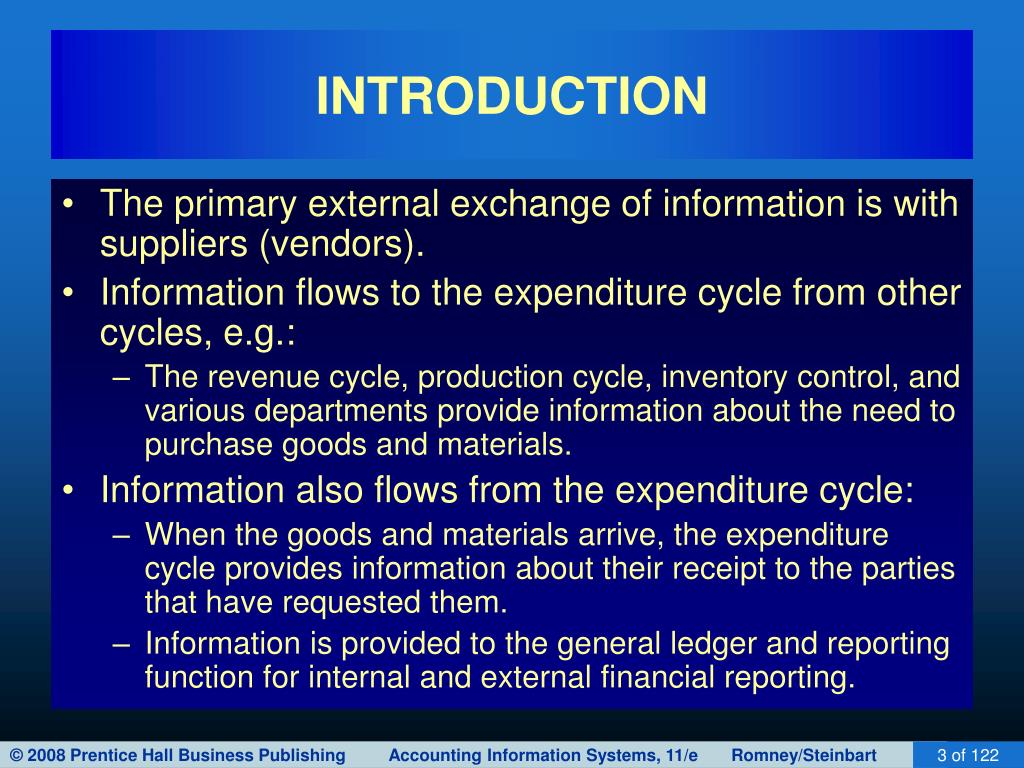 INTRODUCTION

• The primary external exchange of information is with suppliers (vendors).
• Information flows to the expenditure cycle from other cycles, e.g.:
– The revenue cycle, production cycle, inventory control, and various departments provide information about the need to purchase goods and materials.
• Information also flows from the expenditure cycle:
– When the goods and materials arrive, the expenditure cycle provides information about their receipt to the parties that have requested them.
– Information is provided to the general ledger and reporting function for internal and external financial reporting.

© 2008 Prentice Hall Business Publishing Accounting Information Systems, 11/e Romney/Steinbart 3 of 122